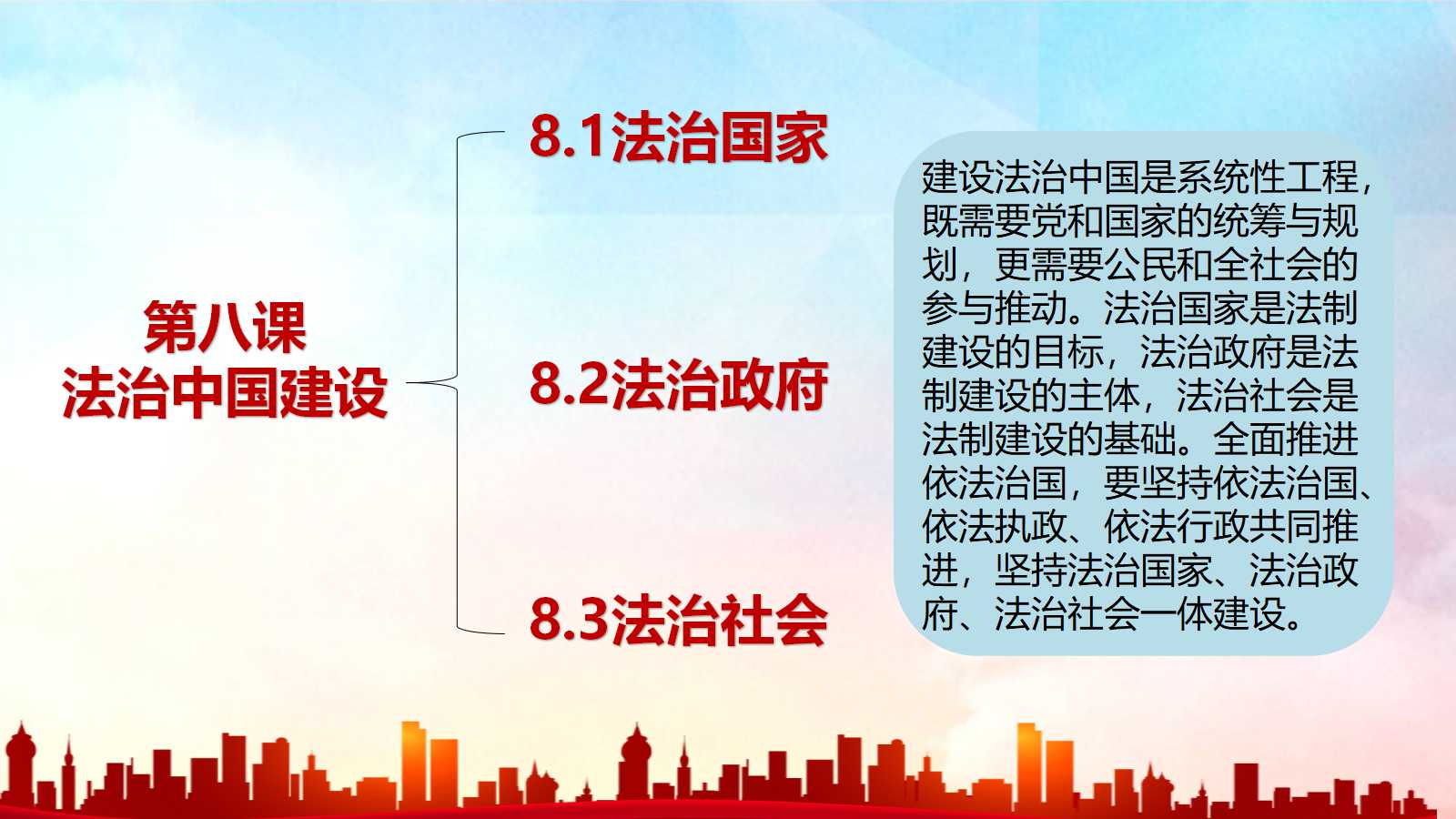 第八课
法治中国建设

8.1法治国家

8.2法治政府

8.3法治社会

建设法治中国是系统性工程，既需要党和国家的统筹与规划，更需要公民和全社会的参与推动。法治国家是法制建设的目标，法治政府是法制建设的主体，法治社会是法制建设的基础。全面推进依法治国，要坚持依法治国、依法执政、依法行政共同推进，坚持法治国家、法治政府、法治社会一体建设。